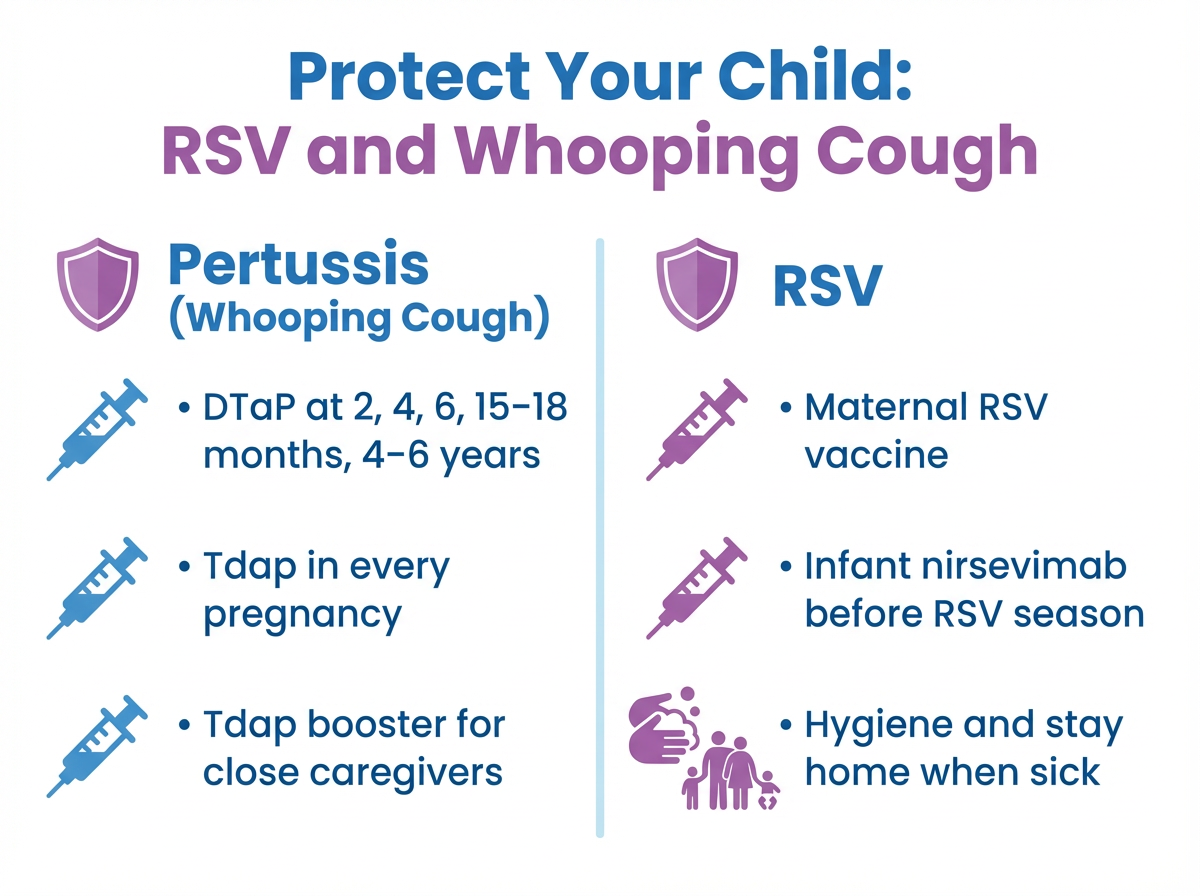 Protect Your Child:
RSV and Whooping Cough

Pertussis
(Whooping Cough)

• DTaP at 2, 4, 6, 15–18 months, 4–6 years

• Tdap in every pregnancy

• Tdap booster for close caregivers

RSV

• Maternal RSV vaccine

• Infant nirsevimab before RSV season

• Hygiene and stay home when sick